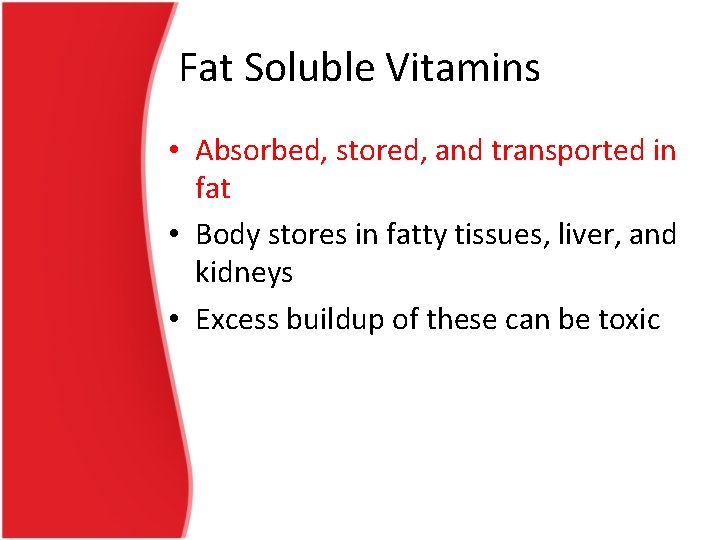 Fat Soluble Vitamins

• Absorbed, stored, and transported in fat
• Body stores in fatty tissues, liver, and kidneys
• Excess buildup of these can be toxic